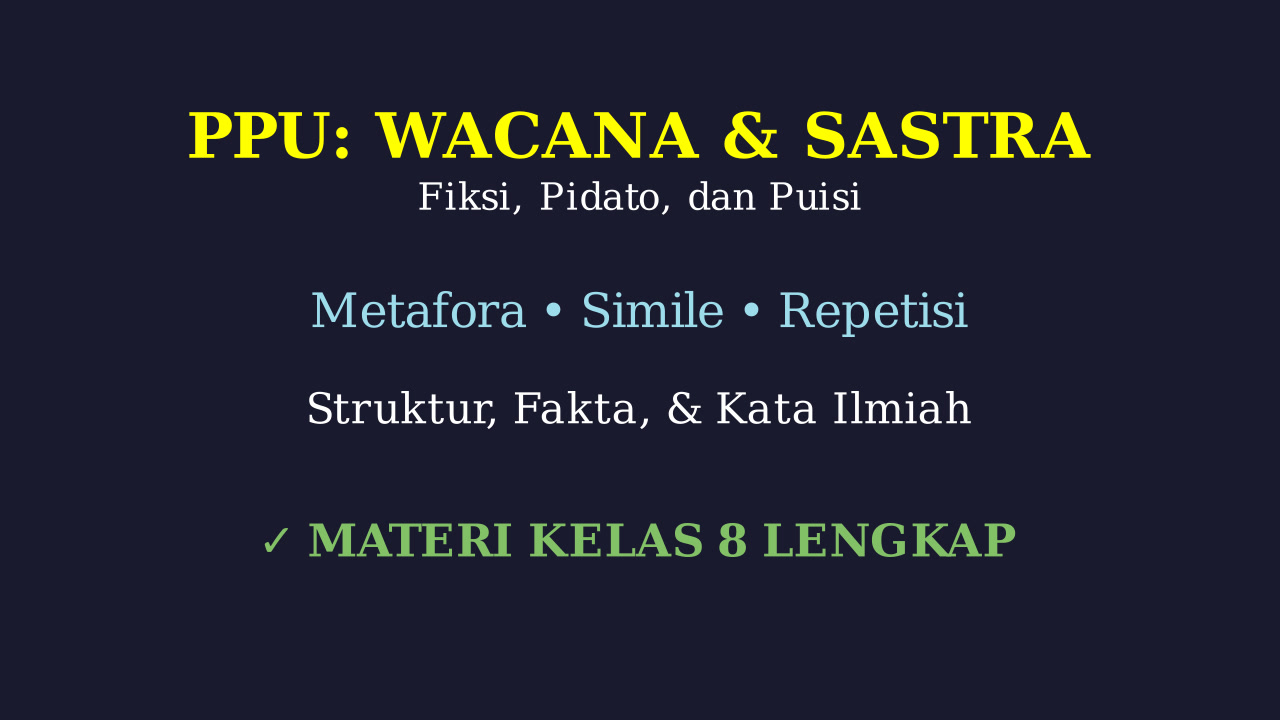 PPU: WACANA & SASTRA
Fiksi, Pidato, dan Puisi

Metafora • Simile • Repetisi

Struktur, Fakta, & Kata Ilmiah

✓ MATERI KELAS 8 LENGKAP